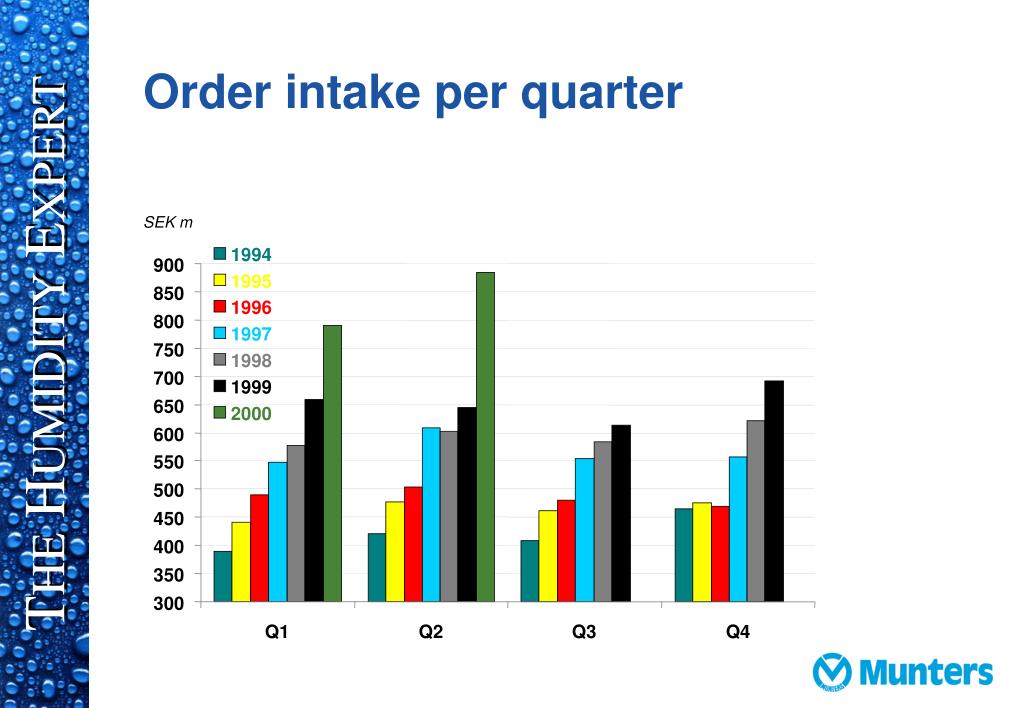 THE HUMIDITY EXPERT

Order intake per quarter

SEK m

1994
1995
1996
1997
1998
1999
2000

900
850
800
750
700
650
600
550
500
450
400
350
300

Q1
Q2
Q3
Q4

Munters